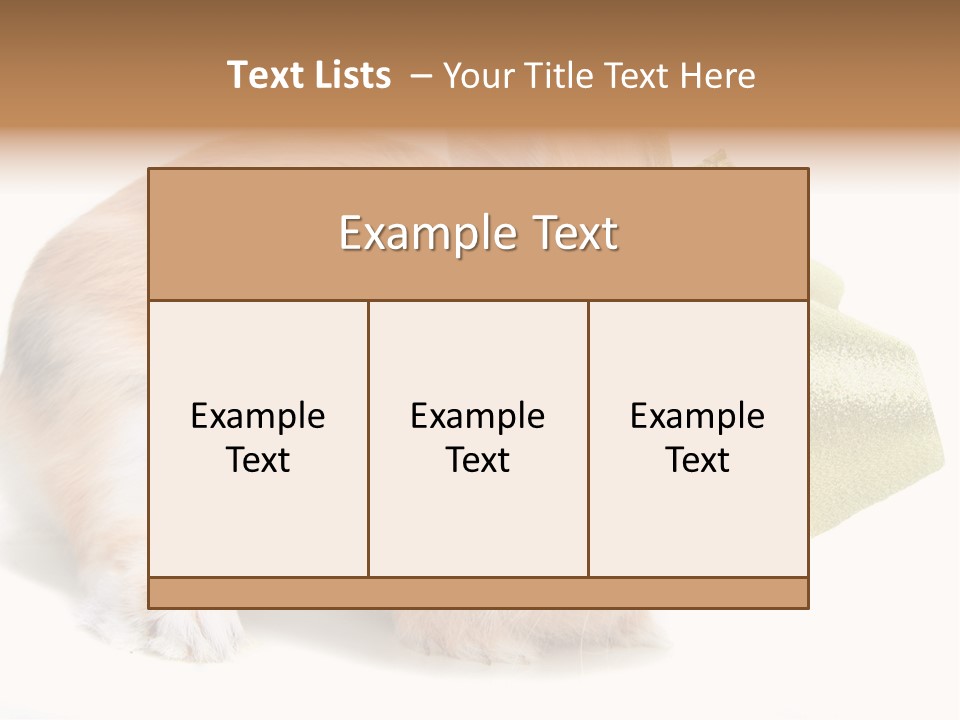 Text Lists – Your Title Text Here

Example Text

Example Text

Example Text

Example Text